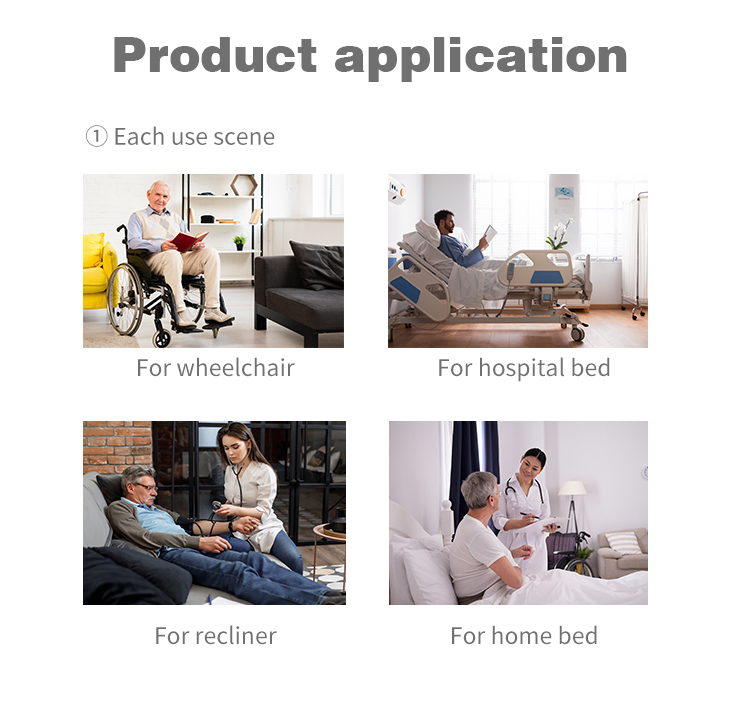 Product application

① Each use scene

For wheelchair

For hospital bed

For recliner

For home bed